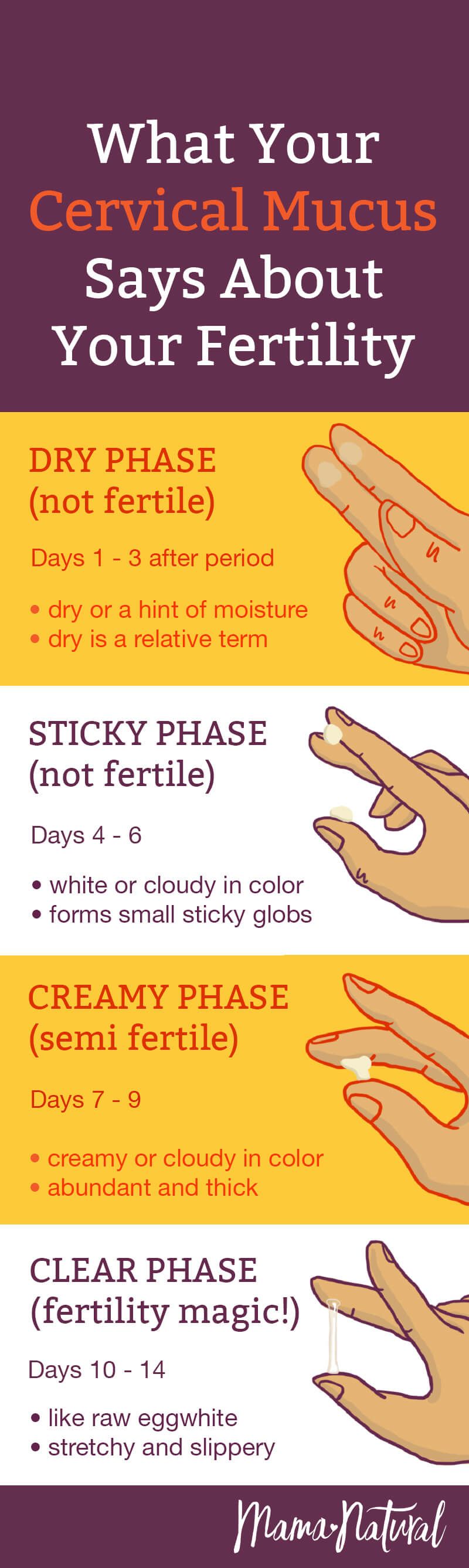 What Your Cervical Mucus Says About Your Fertility

DRY PHASE (not fertile)

Days 1 - 3 after period

• dry or a hint of moisture
• dry is a relative term

STICKY PHASE (not fertile)

Days 4 - 6

• white or cloudy in color
• forms small sticky globs

CREAMY PHASE (semi fertile)

Days 7 - 9

• creamy or cloudy in color
• abundant and thick

CLEAR PHASE (fertility magic!)

Days 10 - 14

• like raw eggwhite
• stretchy and slippery

Mama Natural